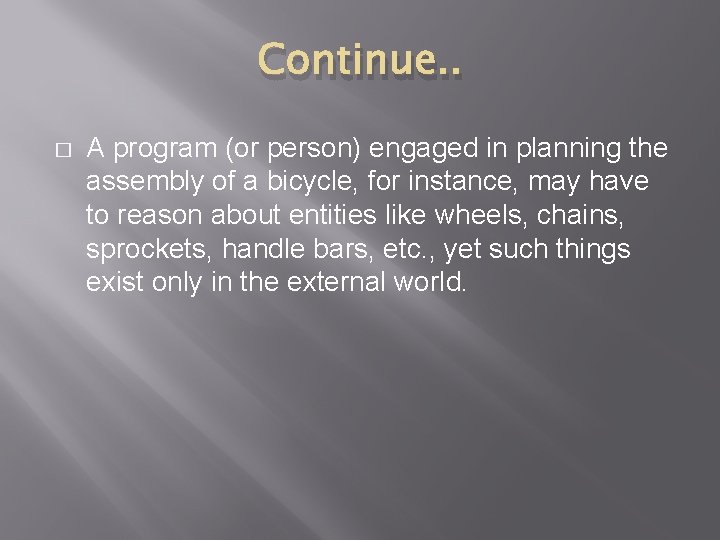 Continue..

□ A program (or person) engaged in planning the assembly of a bicycle, for instance, may have to reason about entities like wheels, chains, sprockets, handle bars, etc., yet such things exist only in the external world.